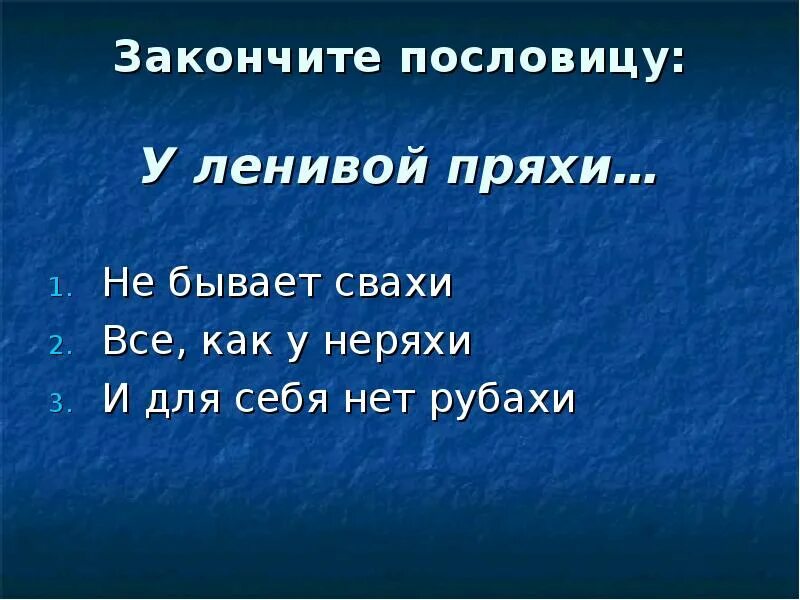 Закончите пословицу:

У ленивой пряхи…

1. Не бывает свахи
2. Все, как у неряхи
3. И для себя нет рубахи